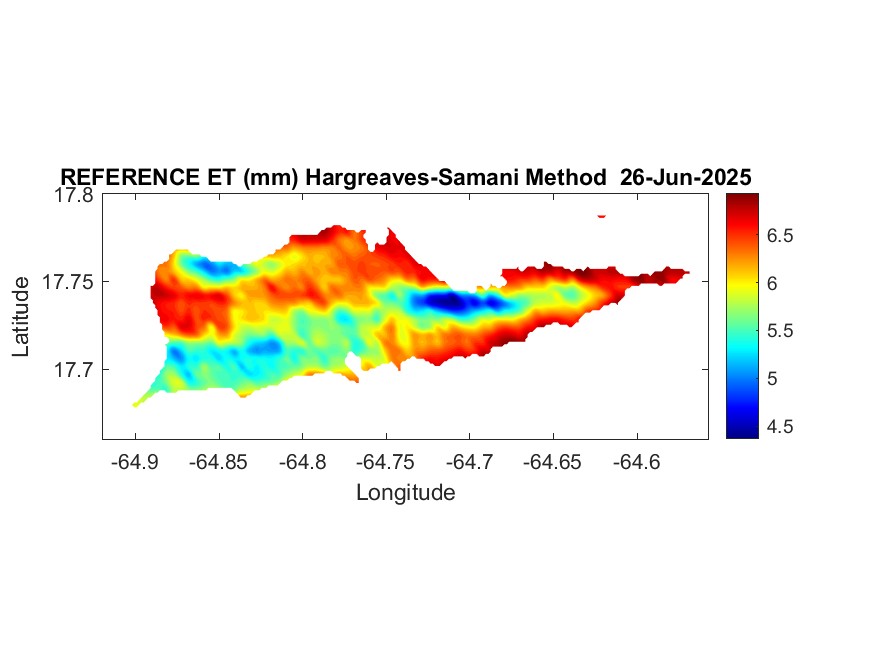 REFERENCE ET (mm) Hargreaves-Samani Method 26-Jun-2025

17.8
17.75
17.7
Latitude

-64.9 -64.85 -64.8 -64.75 -64.7 -64.65 -64.6
Longitude

6.5
6
5.5
5
4.5